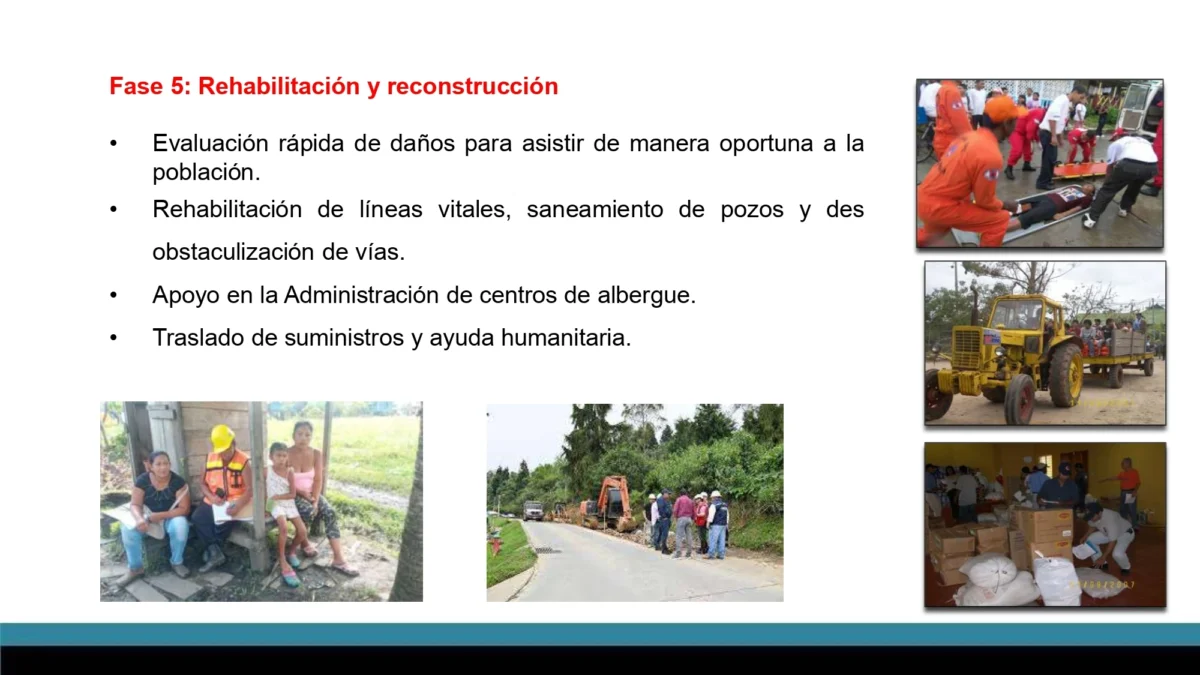 Fase 5: Rehabilitación y reconstrucción

• Evaluación rápida de daños para asistir de manera oportuna a la población.

• Rehabilitación de líneas vitales, saneamiento de pozos y des obstaculización de vías.

• Apoyo en la Administración de centros de albergue.

• Traslado de suministros y ayuda humanitaria.